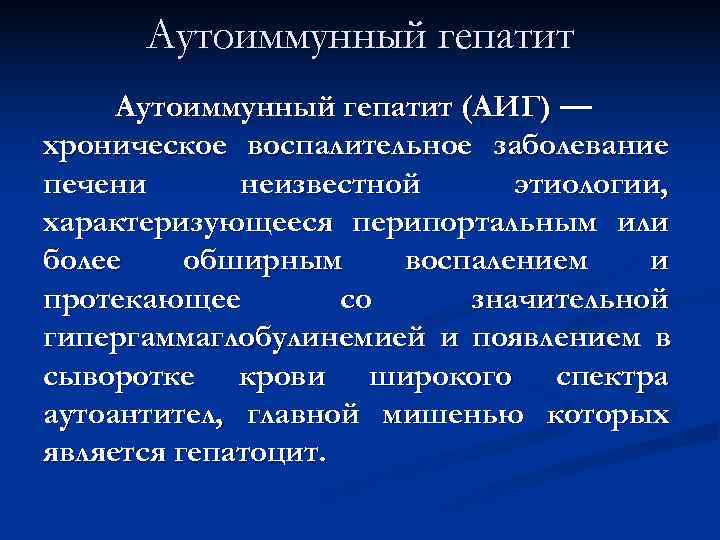 Аутоиммунный гепатит

Аутоиммунный гепатит (АИГ) — хроническое воспалительное заболевание печени неизвестной этиологии, характеризующееся перипортальным или более обширным воспалением и протекающее со значительной гипергаммаглобулинемией и появлением в сыворотке крови широкого спектра аутоантител, главной мишенью которых является гепатоцит.